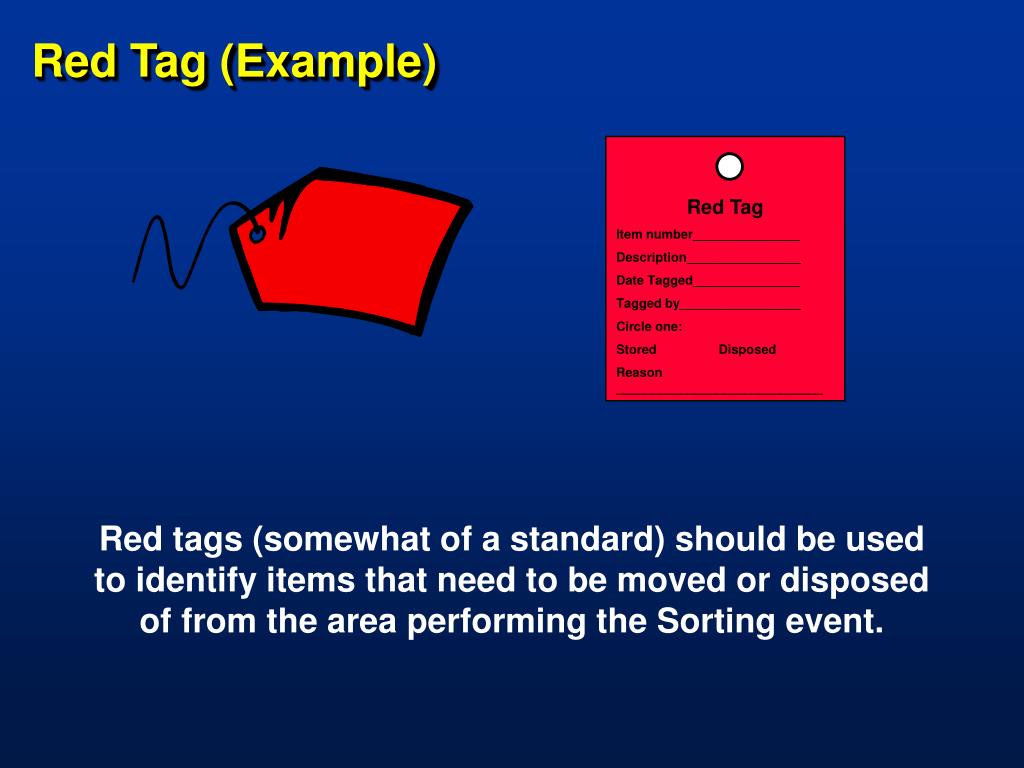 Red Tag (Example)

Red Tag

Item number_______________

Description________________

Date Tagged_______________

Tagged by_________________

Circle one:

Stored Disposed

Reason

_____________________________

Red tags (somewhat of a standard) should be used to identify items that need to be moved or disposed of from the area performing the Sorting event.